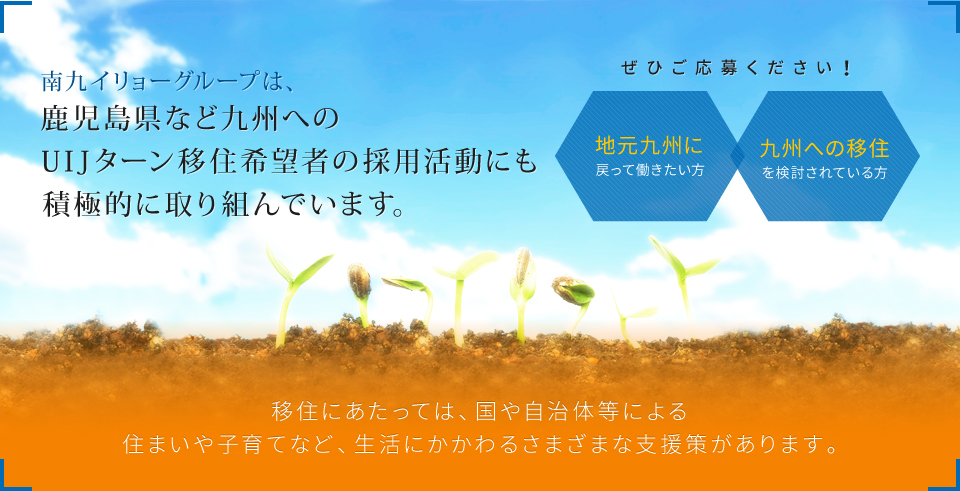 南九イリョーグループは、
鹿児島県など九州への
UIJターン移住希望者の採用活動にも
積極的に取り組んでいます。

ぜひご応募ください！

地元九州に
戻って働きたい方

九州への移住
を検討されている方

移住にあたっては、国や自治体等による
住まいや子育てなど、生活にかかわるさまざまな支援策があります。